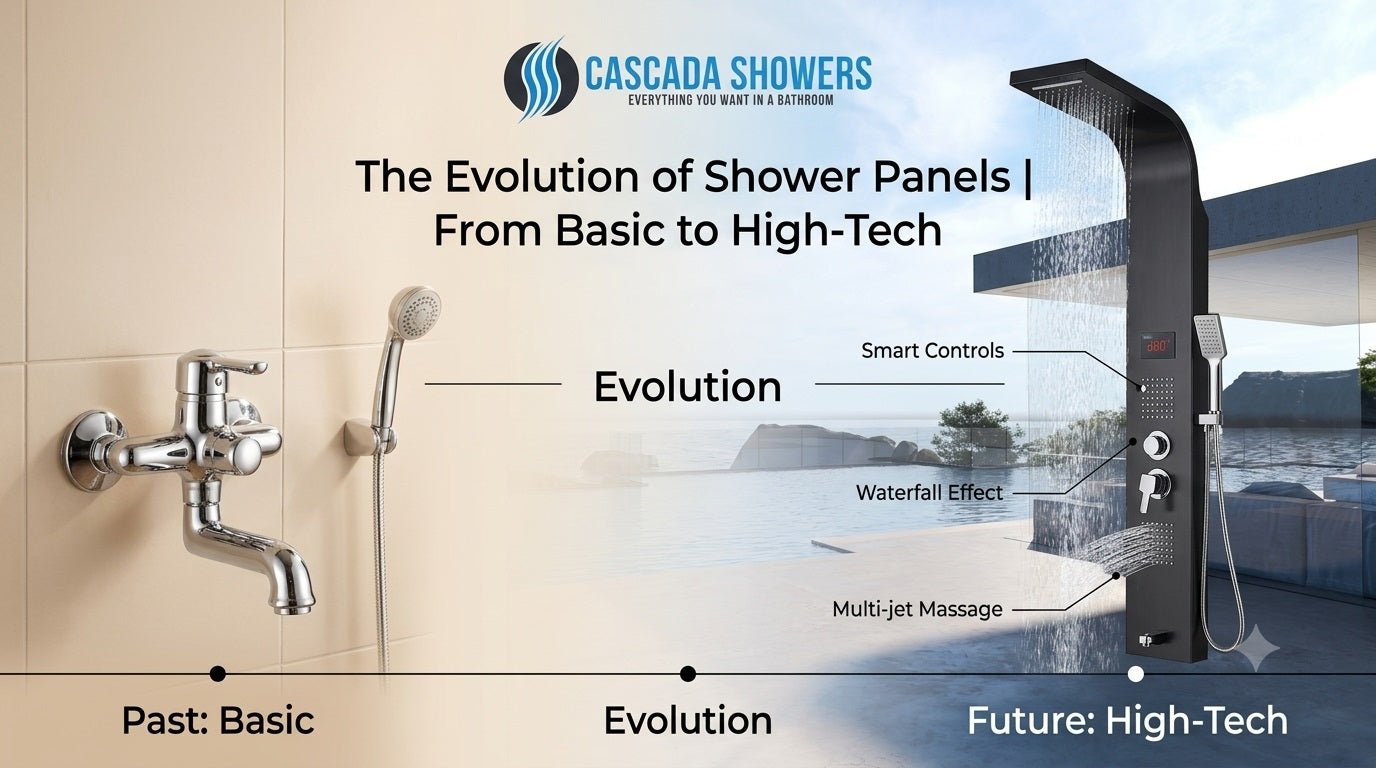 CASCADA SHOWERS
EVERYTHING YOU WANT IN A BATHROOM

The Evolution of Shower Panels | From Basic to High-Tech

Evolution

Smart Controls

Waterfall Effect

Multi-jet Massage

Past: Basic

Evolution

Future: High-Tech